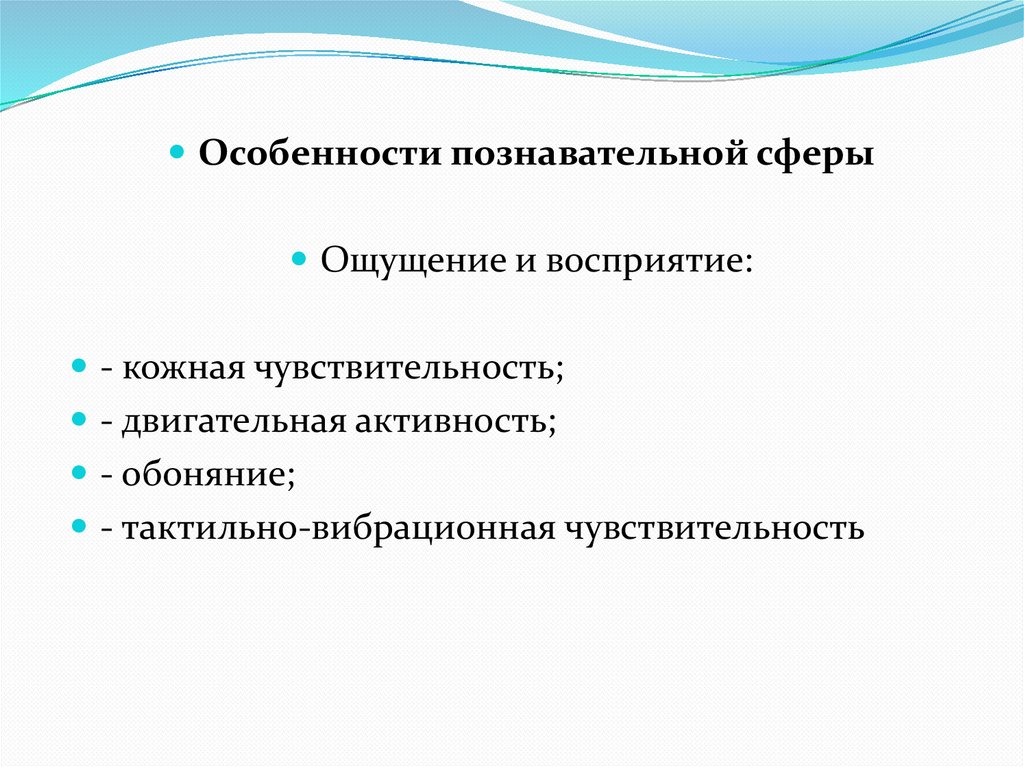 Особенности познавательной сферы

Ощущение и восприятие:

- кожная чувствительность;
- двигательная активность;
- обоняние;
- тактильно-вибрационная чувствительность